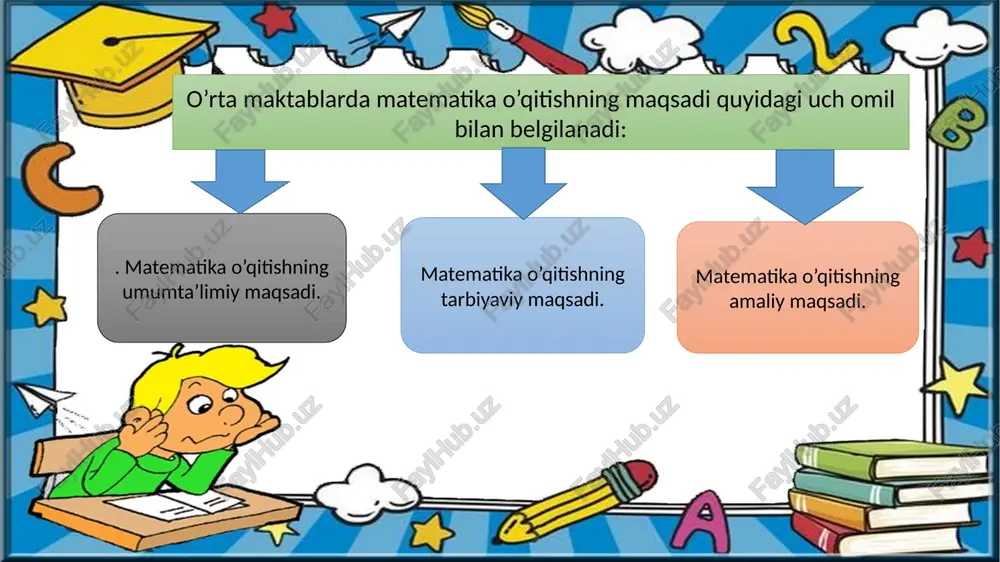 O’rta maktablarda matematika o’qitishning maqsadi quyidagi uch omil bilan belgilanadi:

. Matematika o’qitishning umumta’limiy maqsadi.

Matematika o’qitishning tarbiyaviy maqsadi.

Matematika o’qitishning amaliy maqsadi.

FaylHub.uz